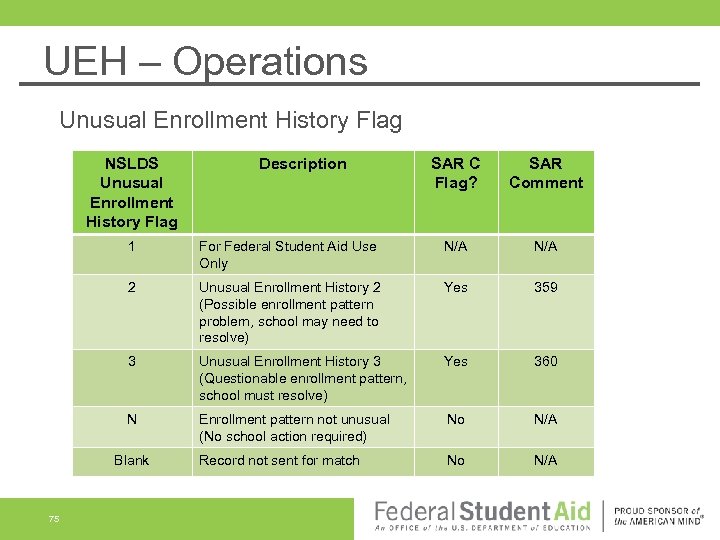 UEH – Operations

Unusual Enrollment History Flag

| NSLDS Unusual Enrollment History Flag | Description | SAR C Flag? | SAR Comment |
|---|---|---|---|
| 1 | For Federal Student Aid Use Only | N/A | N/A |
| 2 | Unusual Enrollment History 2 (Possible enrollment pattern problem, school may need to resolve) | Yes | 359 |
| 3 | Unusual Enrollment History 3 (Questionable enrollment pattern, school must resolve) | Yes | 360 |
| N | Enrollment pattern not unusual (No school action required) | No | N/A |
| Blank | Record not sent for match | No | N/A |

75

Federal Student Aid
An OFFICE of the U.S. DEPARTMENT of EDUCATION

PROUD SPONSOR of the AMERICAN MIND®